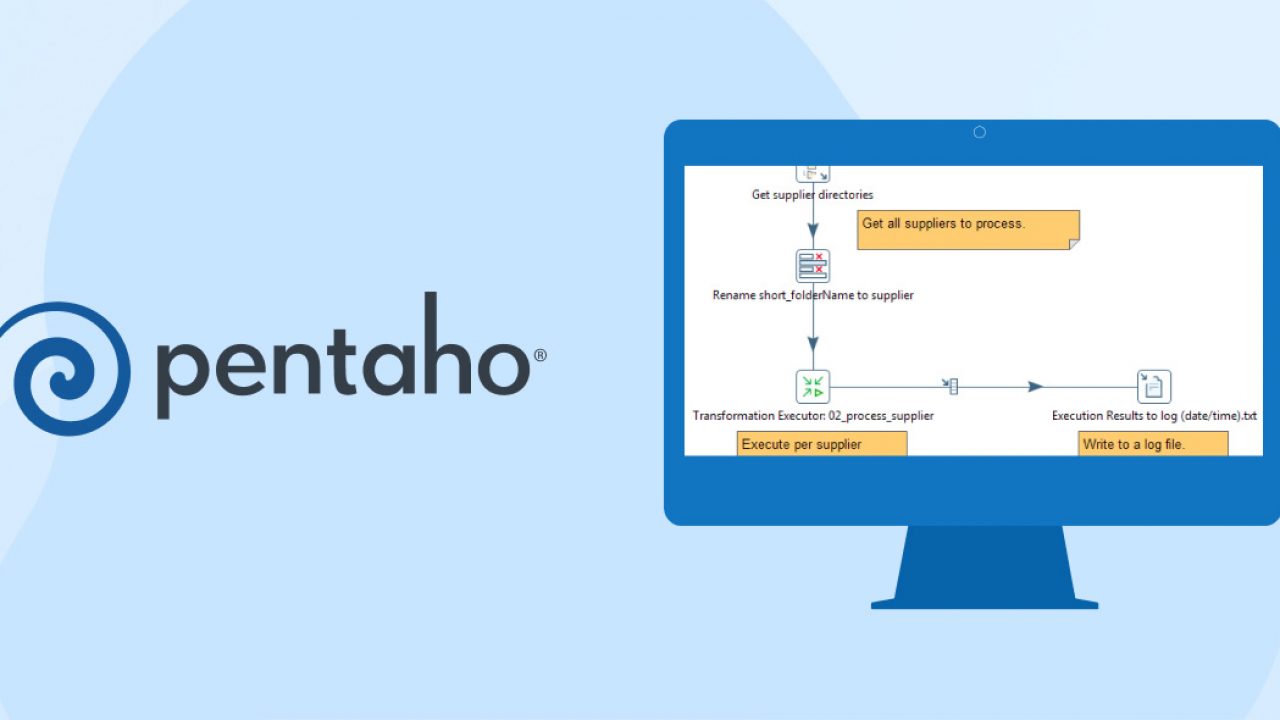 pentaho®

Get supplier directories

Get all suppliers to process.

Rename short_folderName to supplier

Transformation Executor: 02_process_supplier

Execution Results to log (date/time).txt

Execute per supplier

Write to a log file.